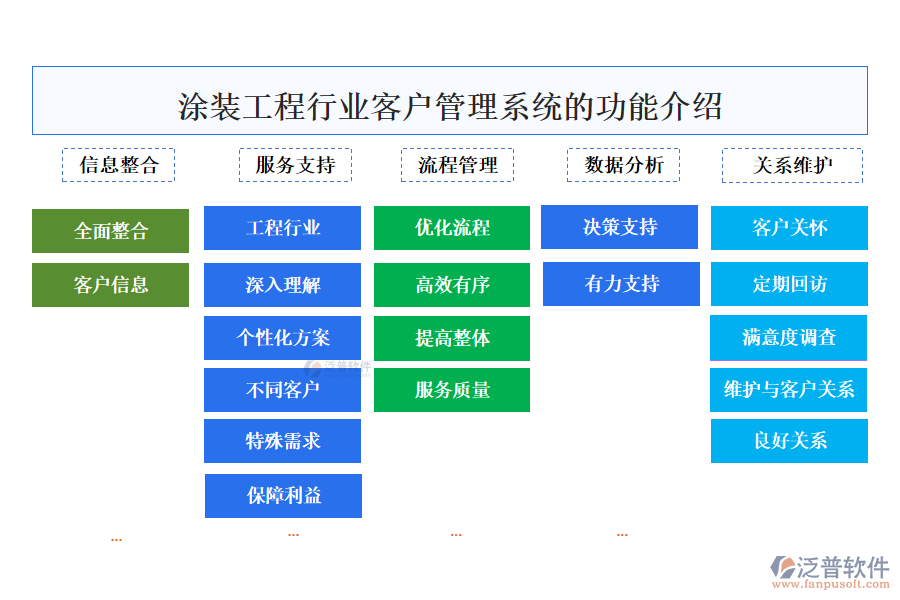 涂装工程行业客户管理系统的功能介绍

信息整合

全面整合

客户信息

...

服务支持

工程行业

深入理解

个性化方案

不同客户

特殊需求

保障利益

...

流程管理

优化流程

高效有序

提高整体

服务质量

...

数据分析

决策支持

有力支持

...

关系维护

客户关怀

定期回访

满意度调查

维护与客户关系

良好关系

泛普软件

泛普软件
www.fanpusoft.com